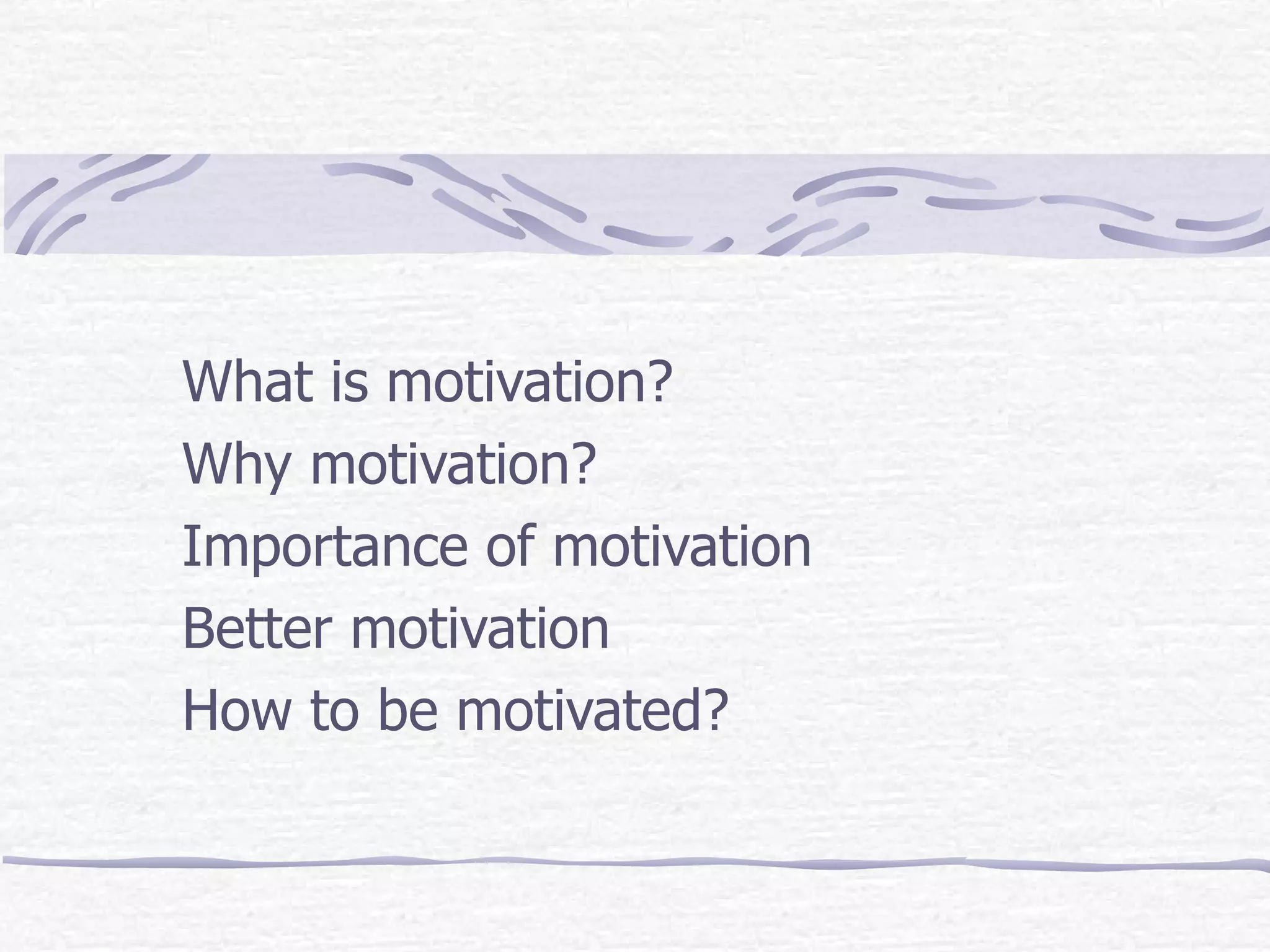 What is motivation?
Why motivation?
Importance of motivation
Better motivation
How to be motivated?